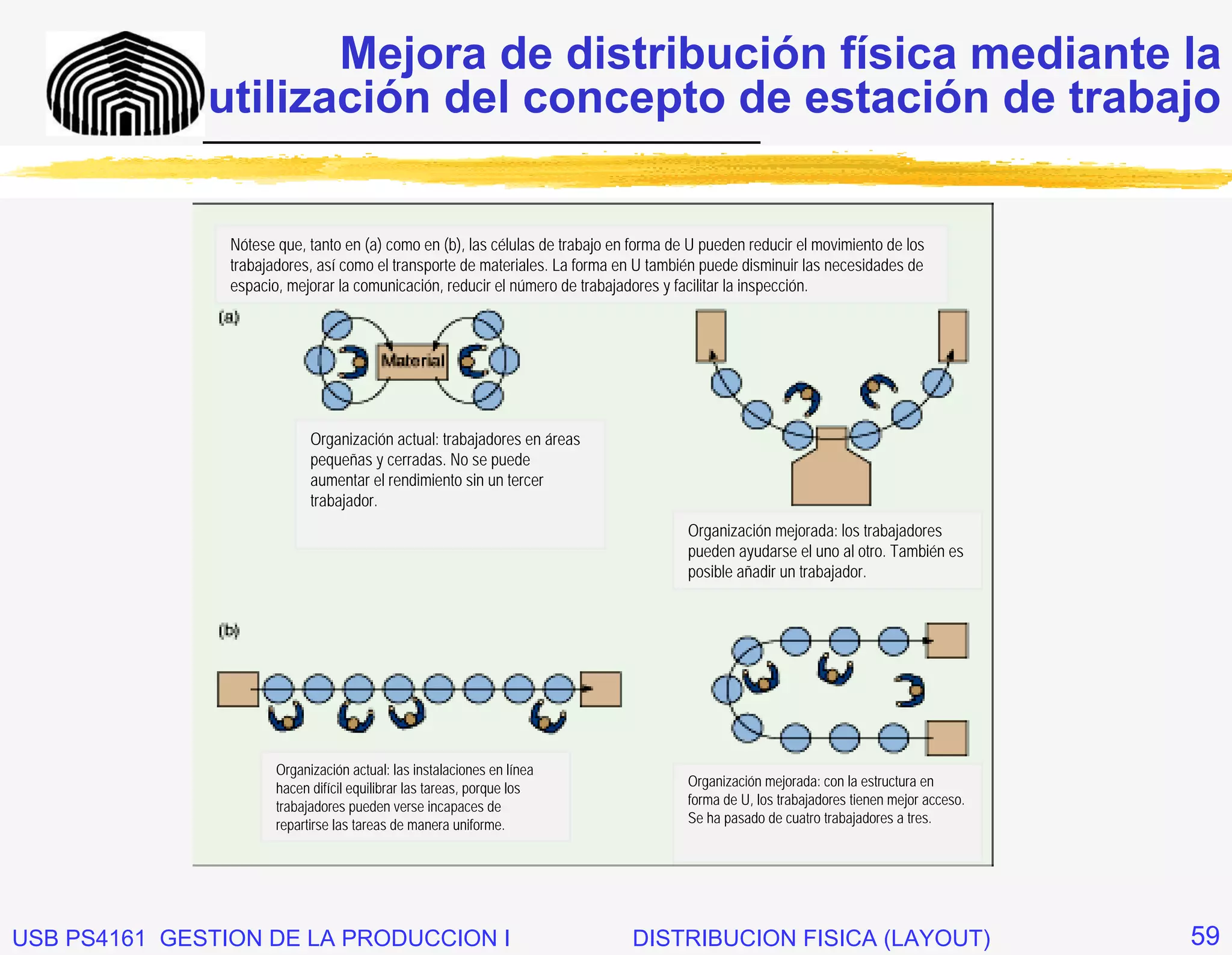 Mejora de distribución física mediante la utilización del concepto de estación de trabajo

Nótese que, tanto en (a) como en (b), las células de trabajo en forma de U pueden reducir el movimiento de los trabajadores, así como el transporte de materiales. La forma en U también puede disminuir las necesidades de espacio, mejorar la comunicación, reducir el número de trabajadores y facilitar la inspección.

(a)

Material

Organización actual: trabajadores en áreas pequeñas y cerradas. No se puede aumentar el rendimiento sin un tercer trabajador.

Organización mejorada: los trabajadores pueden ayudarse el uno al otro. También es posible añadir un trabajador.

(b)

Organización actual: las instalaciones en línea hacen difícil equilibrar las tareas, porque los trabajadores pueden verse incapaces de repartirse las tareas de manera uniforme.

Organización mejorada: con la estructura en forma de U, los trabajadores tienen mejor acceso. Se ha pasado de cuatro trabajadores a tres.

USB PS4161 GESTION DE LA PRODUCCION I DISTRIBUCION FISICA (LAYOUT) 59